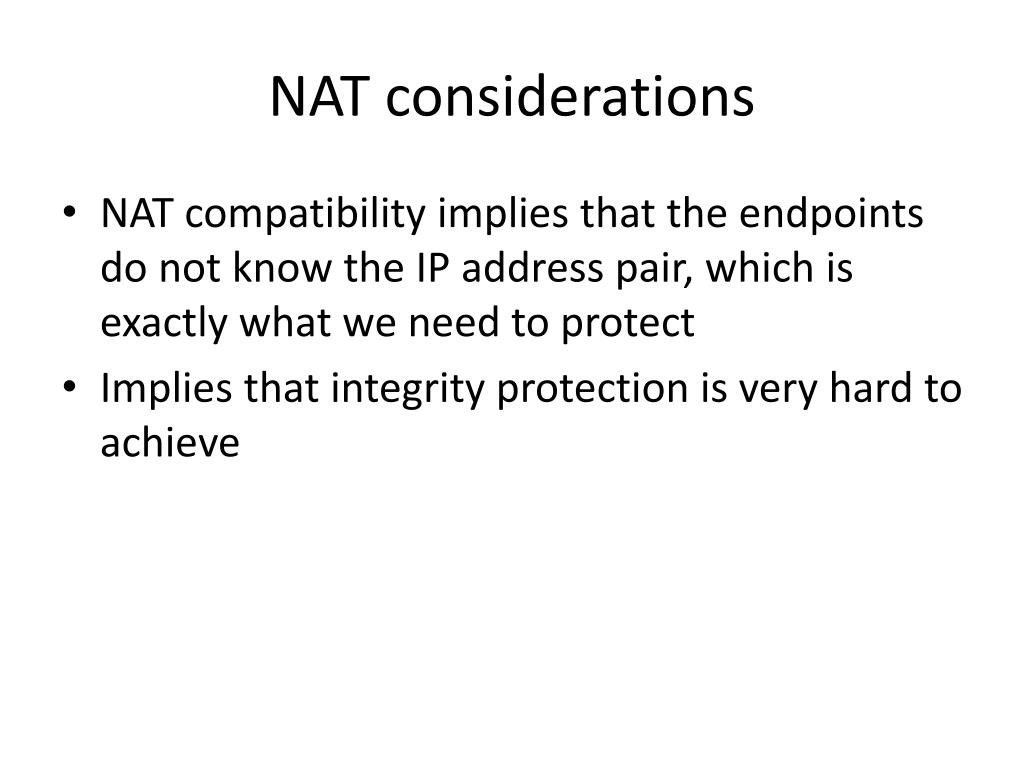 NAT considerations

• NAT compatibility implies that the endpoints do not know the IP address pair, which is exactly what we need to protect
• Implies that integrity protection is very hard to achieve